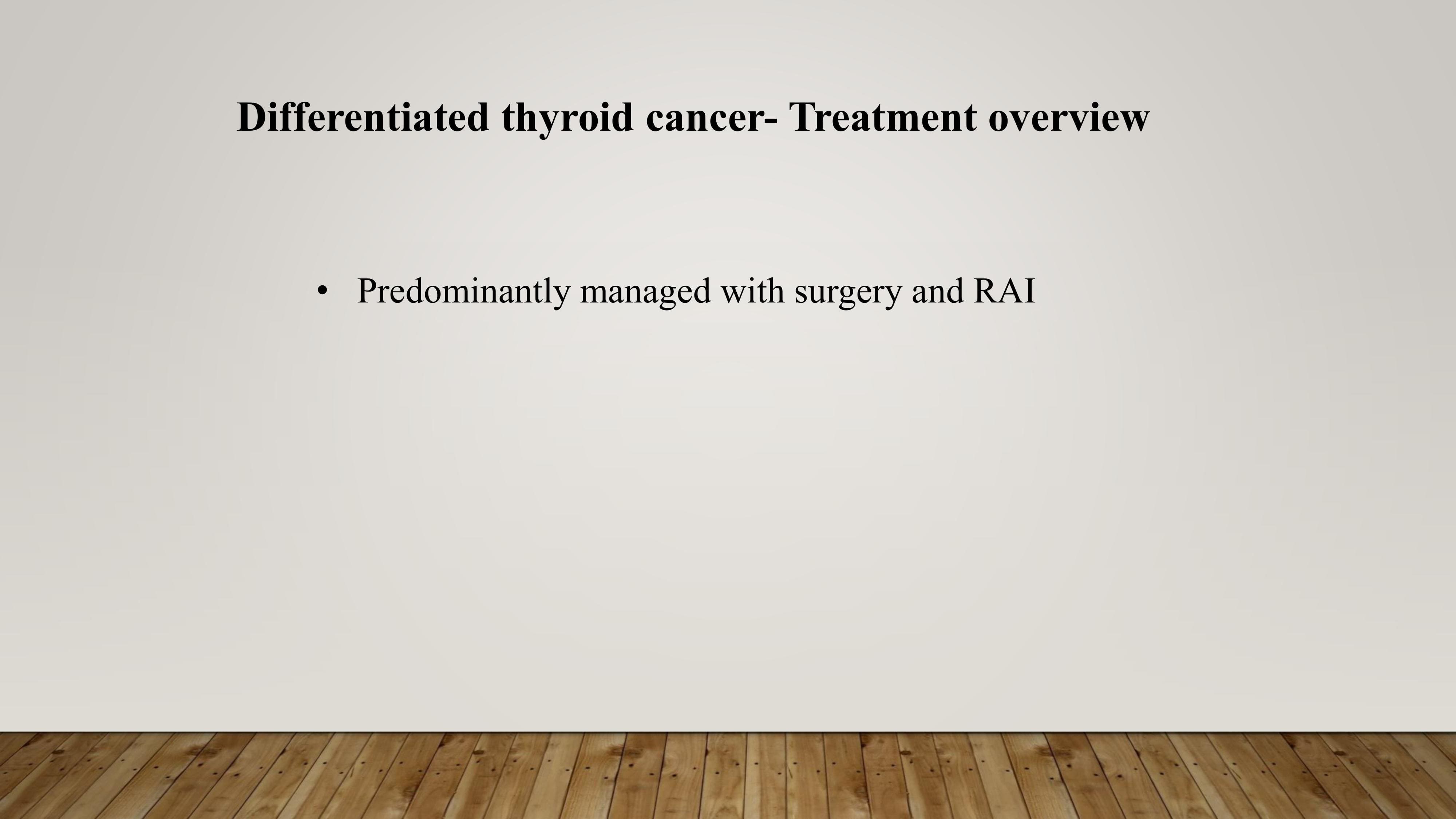 Differentiated thyroid cancer- Treatment overview

• Predominantly managed with surgery and RAI